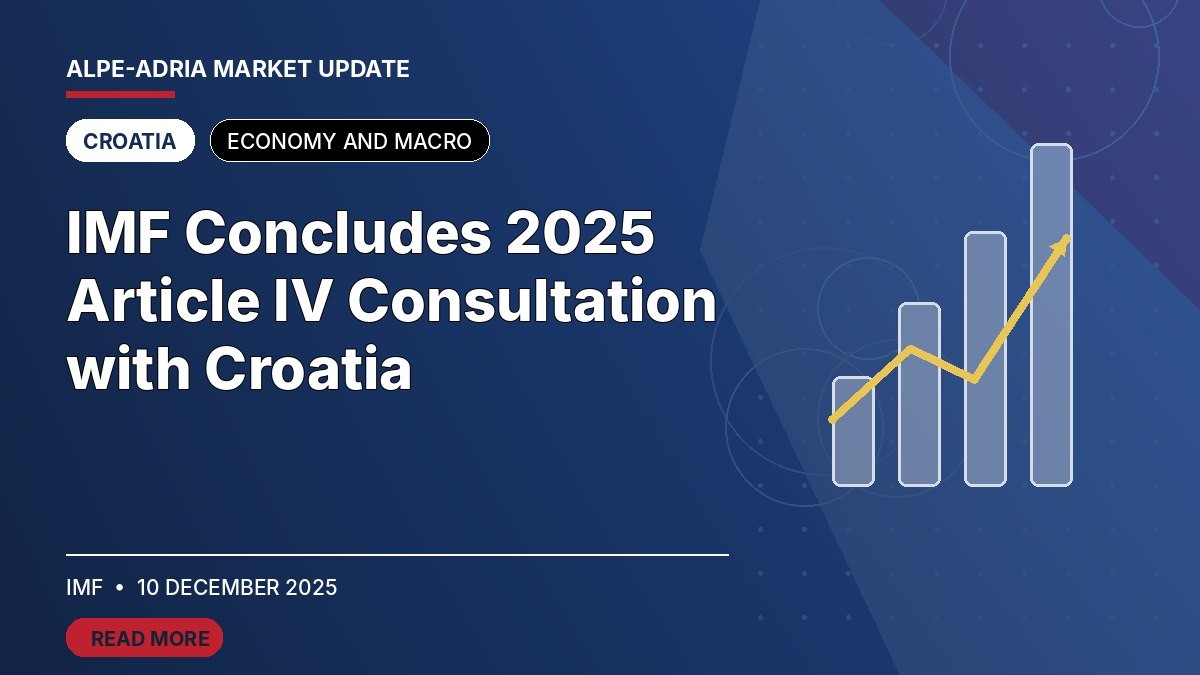 ALPE-ADRIA MARKET UPDATE

CROATIA

ECONOMY AND MACRO

IMF Concludes 2025 Article IV Consultation with Croatia

IMF • 10 DECEMBER 2025

READ MORE